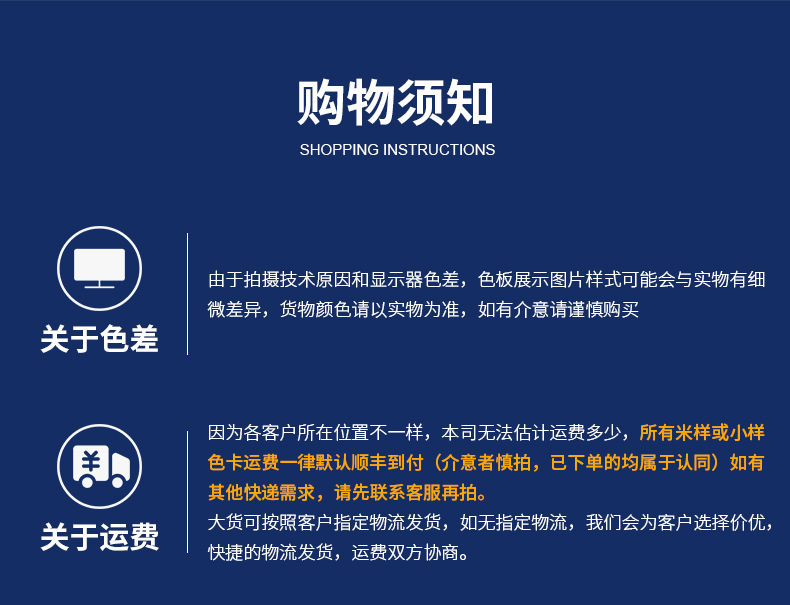 购物须知
SHOPPING INSTRUCTIONS

关于色差

由于拍摄技术原因和显示器色差，色板展示图片样式可能会与实物有细微差异，货物颜色请以实物为准，如有介意请谨慎购买

¥

关于运费

因为各客户所在位置不一样，本司无法估计运费多少，所有米样或小样色卡运费一律默认顺丰到付（介意者慎拍，已下单的均属于认同）如有其他快递需求，请先联系客服再拍。
大货可按照客户指定物流发货，如无指定物流，我们会为客户选择价优，快捷的物流发货，运费双方协商。